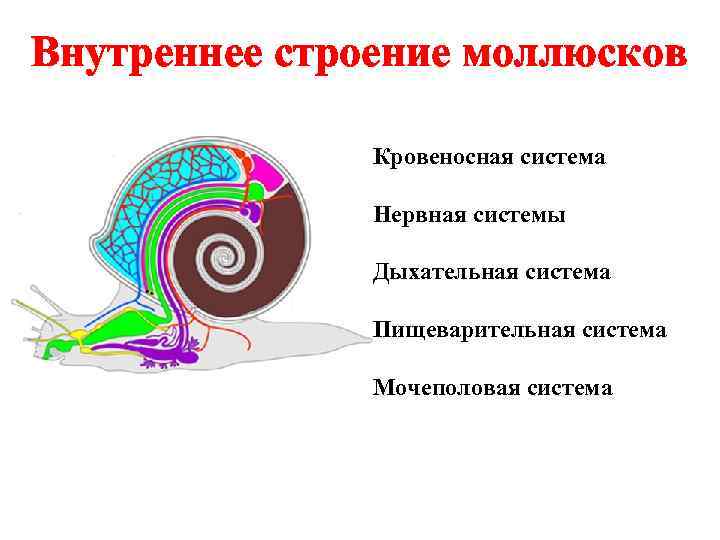 Внутреннее строение моллюсков

Кровеносная система

Нервная системы

Дыхательная система

Пищеварительная система

Мочеполовая система